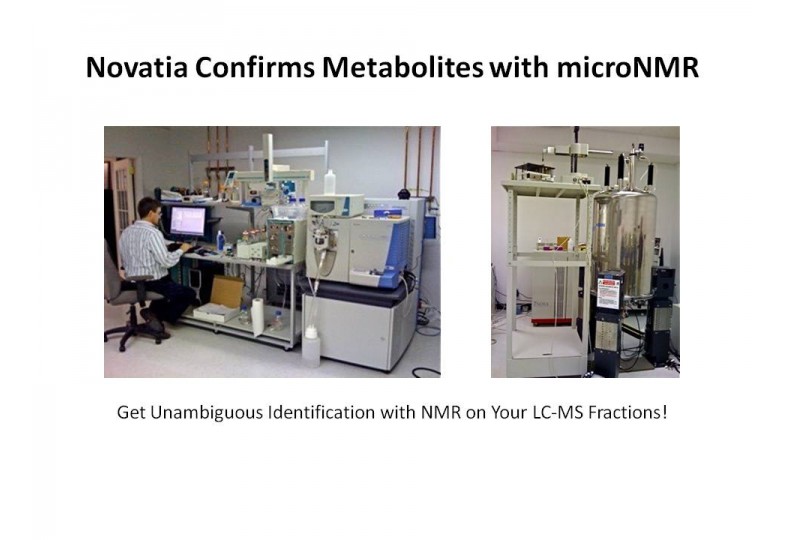 Novatia Confirms Metabolites with microNMR

Get Unambiguous Identification with NMR on Your LC-MS Fractions!